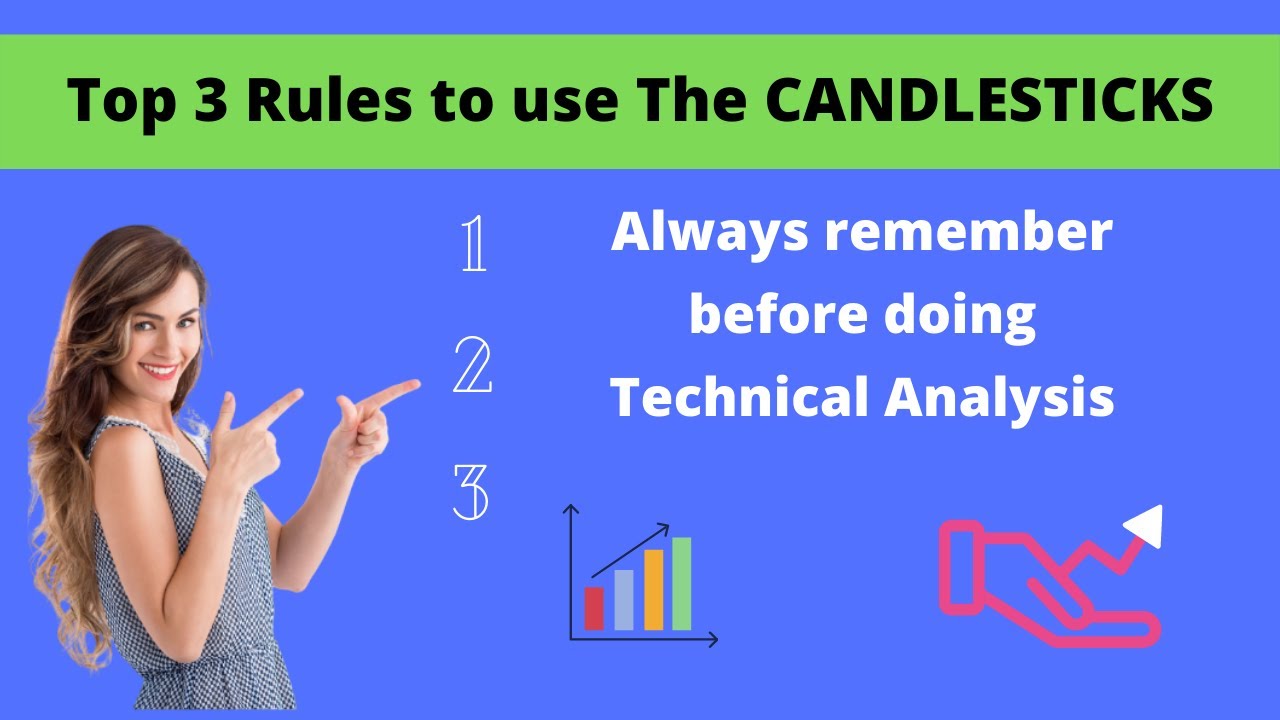 Top 3 Rules to use The CANDLESTICKS

1

2

3

Always remember before doing Technical Analysis